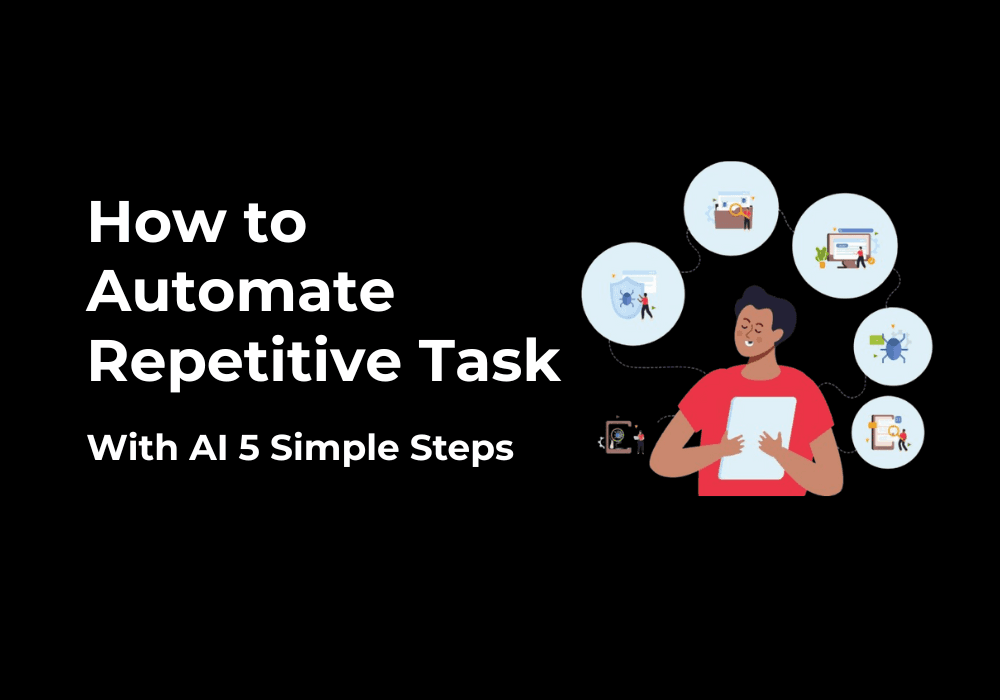 How to Automate Repetitive Task

With AI 5 Simple Steps